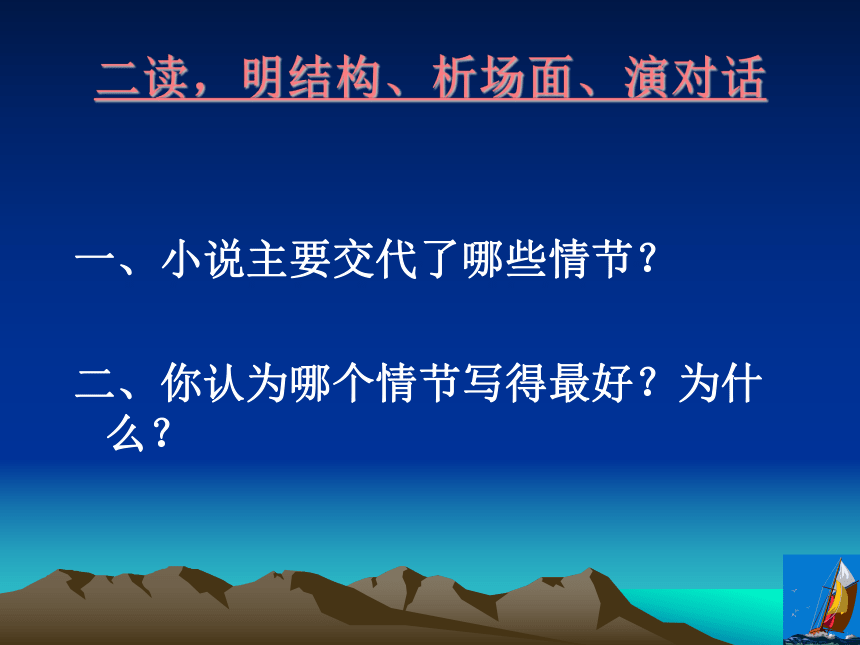 二读，明结构、析场面、演对话

一、小说主要交代了哪些情节？

二、你认为哪个情节写得最好？为什么？